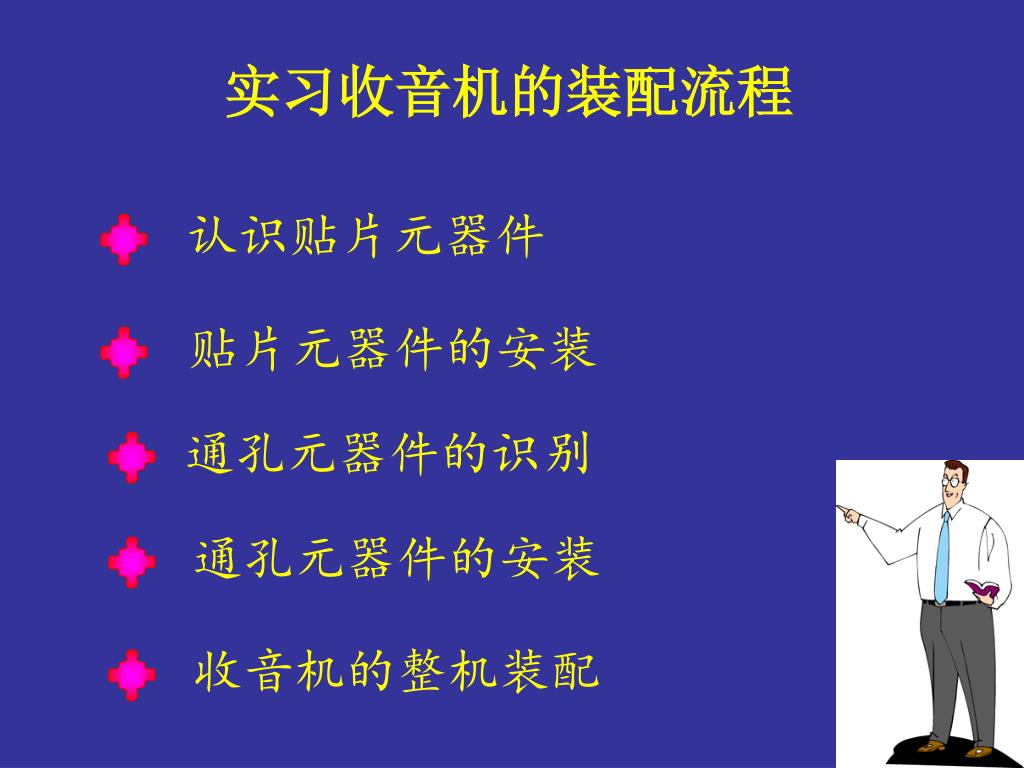 实习收音机的装配流程

认识贴片元器件

贴片元器件的安装

通孔元器件的识别

通孔元器件的安装

收音机的整机装配